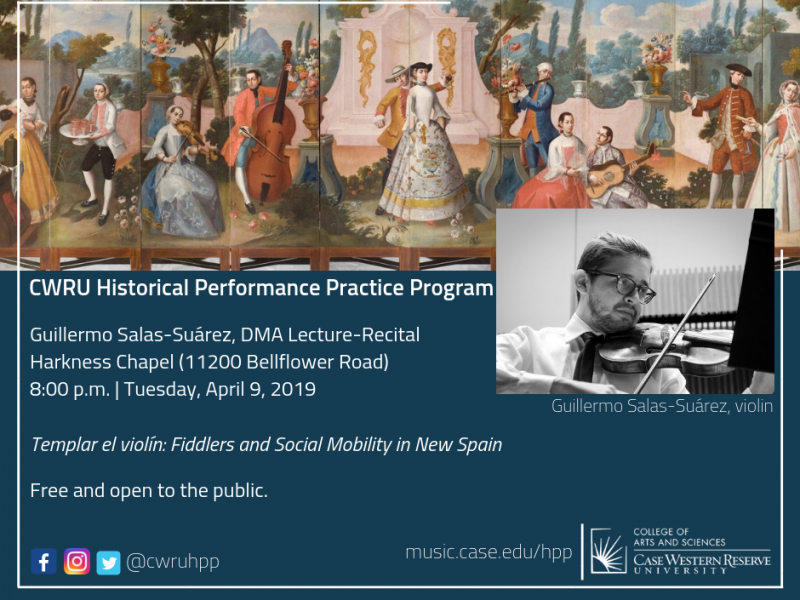 CWRU Historical Performance Practice Program

Guillermo Salas-Suárez, DMA Lecture-Recital
Harkness Chapel (11200 Bellflower Road)
8:00 p.m. | Tuesday, April 9, 2019

Guillermo Salas-Suárez, violin

Templar el violín: Fiddlers and Social Mobility in New Spain

Free and open to the public.

@cwruhpp

music.case.edu/hpp

COLLEGE OF ARTS AND SCIENCES
CASE WESTERN RESERVE UNIVERSITY